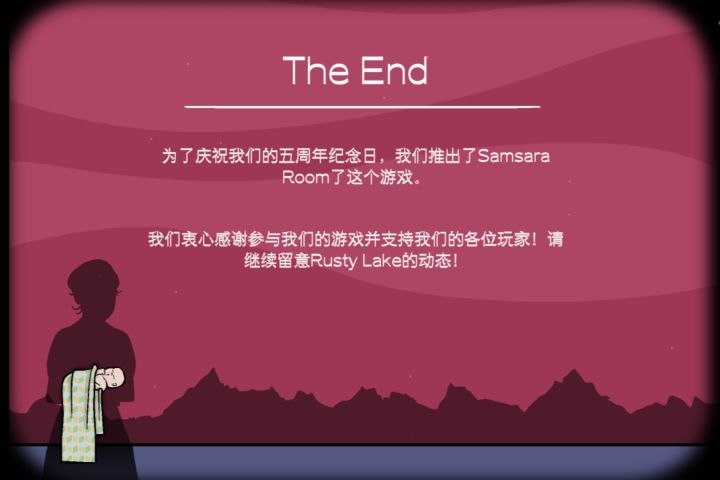 The End

为了庆祝我们的五周年纪念日，我们推出了Samsara Room了这个游戏。

我们衷心感谢参与我们的游戏并支持我们的各位玩家！请继续留意Rusty Lake的动态！